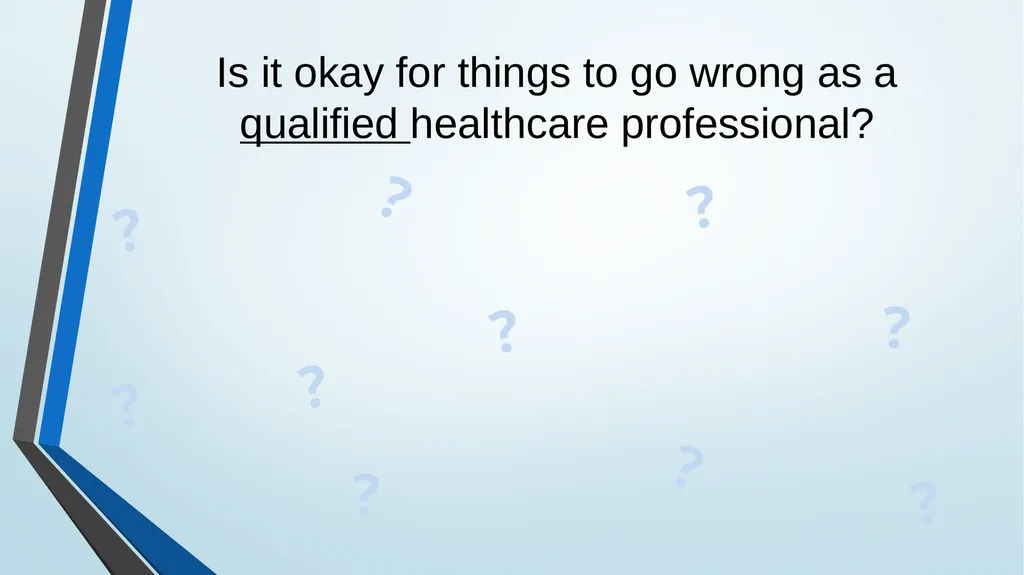 Is it okay for things to go wrong as a qualified healthcare professional?

? ? ? ? ? ? ? ? ? ?